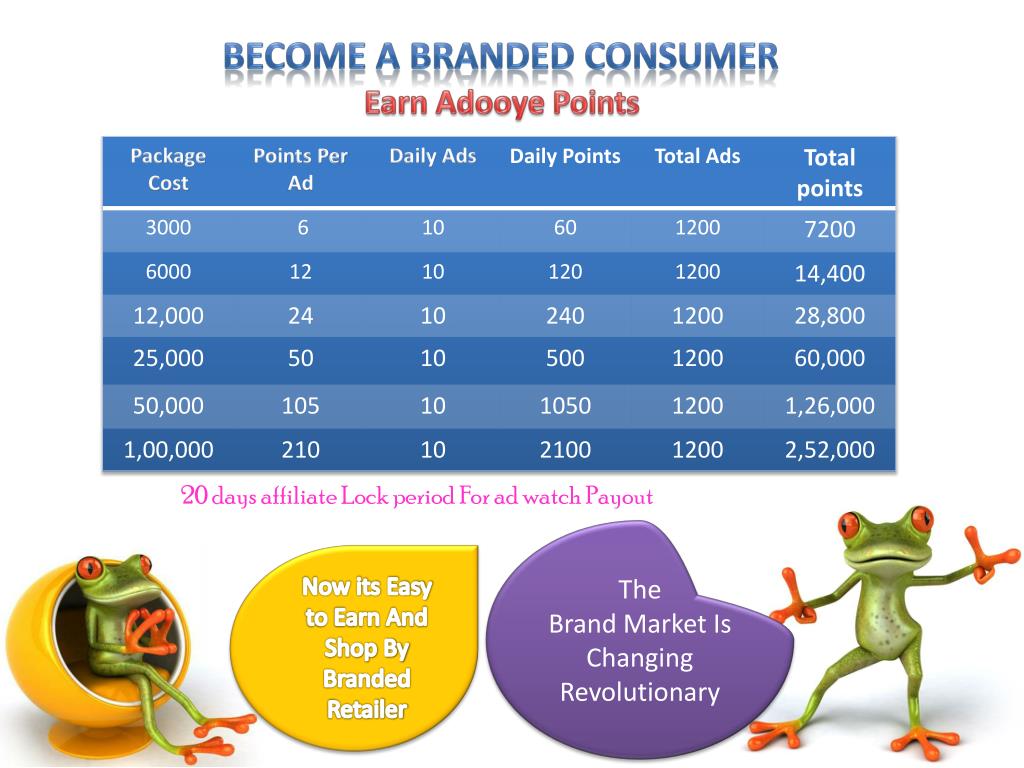 BECOME A BRANDED CONSUMER
Earn Adooye Points

| Package Cost | Points Per Ad | Daily Ads | Daily Points | Total Ads | Total points |
|---|---|---|---|---|---|
| 3000 | 6 | 10 | 60 | 1200 | 7200 |
| 6000 | 12 | 10 | 120 | 1200 | 14,400 |
| 12,000 | 24 | 10 | 240 | 1200 | 28,800 |
| 25,000 | 50 | 10 | 500 | 1200 | 60,000 |
| 50,000 | 105 | 10 | 1050 | 1200 | 1,26,000 |
| 1,00,000 | 210 | 10 | 2100 | 1200 | 2,52,000 |

20 days affiliate Lock period For ad watch Payout

Now its Easy to Earn And Shop By Branded Retailer

The Brand Market Is Changing Revolutionary